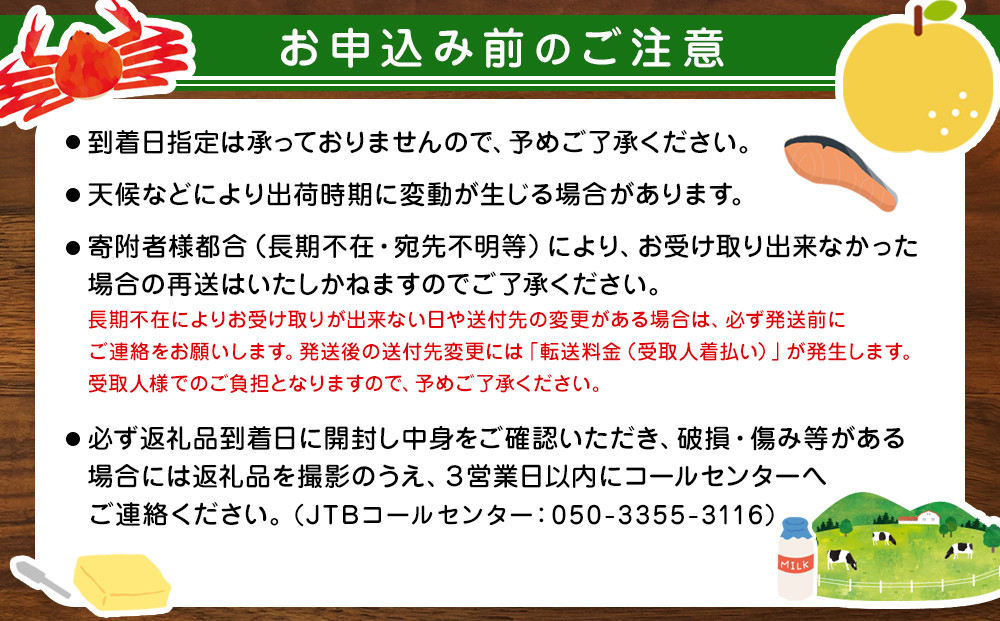 お申込み前のご注意

● 到着日指定は承っておりませんので、予めご了承ください。

● 天候などにより出荷時期に変動が生じる場合があります。

● 寄附者様都合（長期不在・宛先不明等）により、お受け取り出来なかった場合の再送はいたしかねますのでご了承ください。
長期不在によりお受け取りが出来ない日や送付先の変更がある場合は、必ず発送前にご連絡をお願いします。発送後の送付先変更には「転送料金（受取人着払い）」が発生します。受取人様でのご負担となりますので、予めご了承ください。

● 必ず返礼品到着日に開封し中身をご確認いただき、破損・傷み等がある場合には返礼品を撮影のうえ、3営業日以内にコールセンターへご連絡ください。（JTBコールセンター：050-3355-3116）

MILK